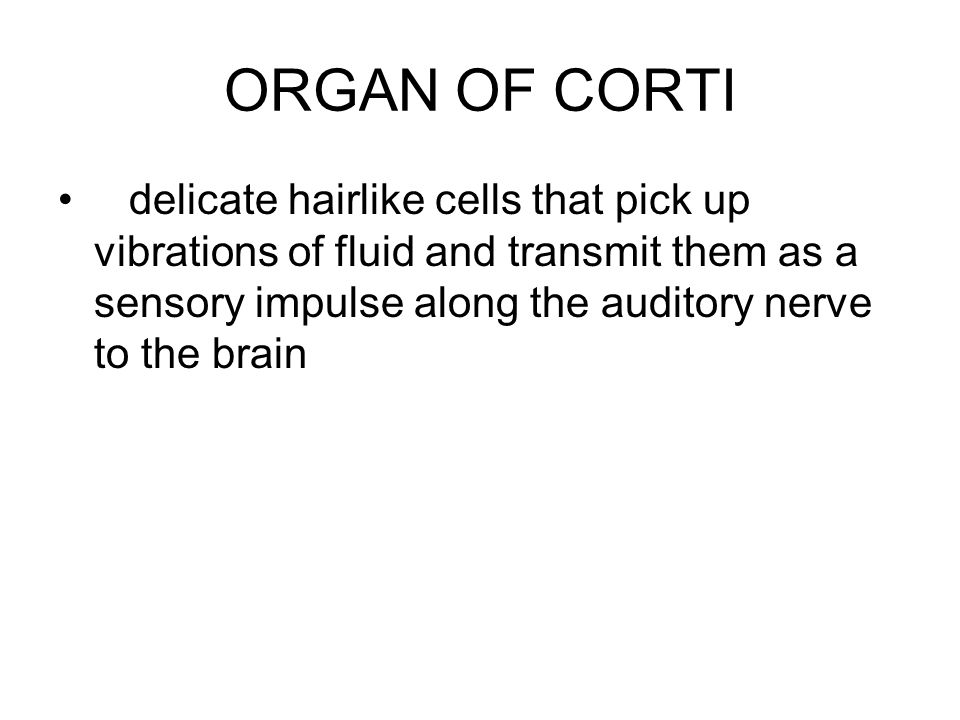 ORGAN OF CORTI

• delicate hairlike cells that pick up vibrations of fluid and transmit them as a sensory impulse along the auditory nerve to the brain